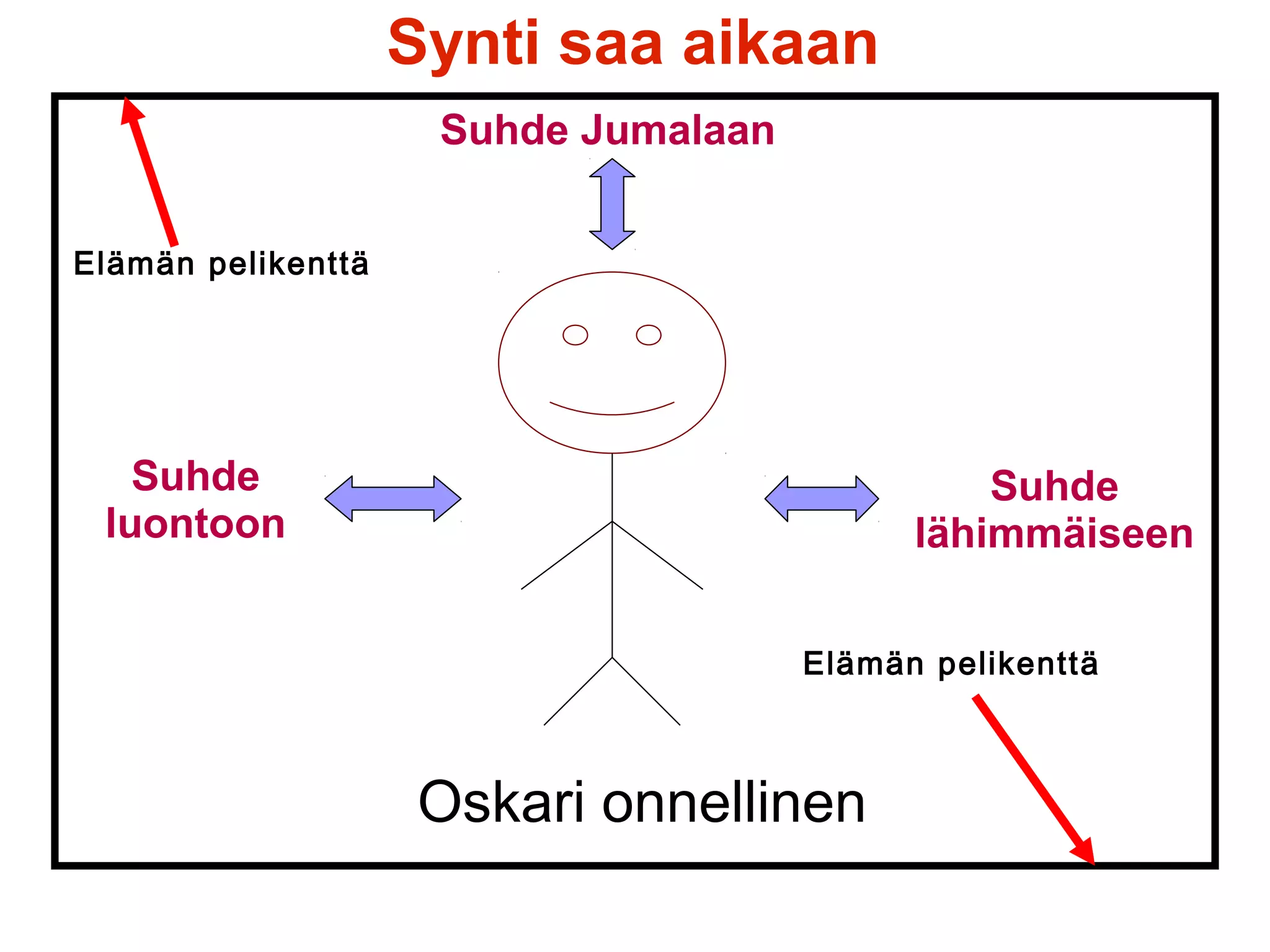 Synti saa aikaan

Suhde Jumalaan

Elämän pelikenttä

Suhde luontoon

Suhde lähimmäiseen

Elämän pelikenttä

Oskari onnellinen